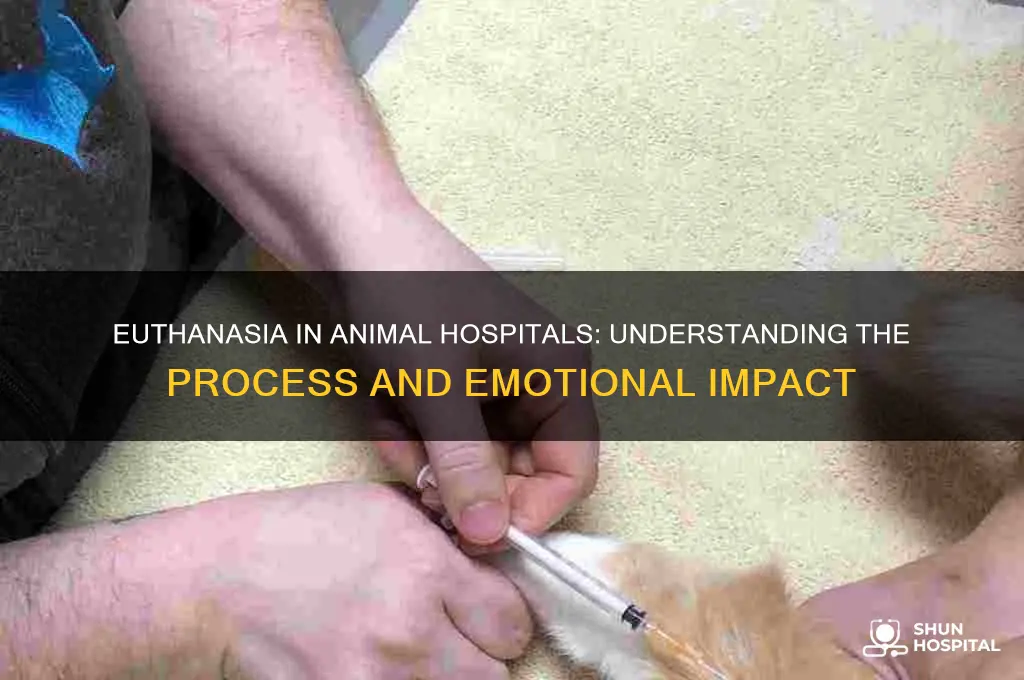 EUTHANASIA IN ANIMAL HOSPITALS: UNDERSTANDING THE PROCESS AND EMOTIONAL IMPACT

SHUN HOSPITAL